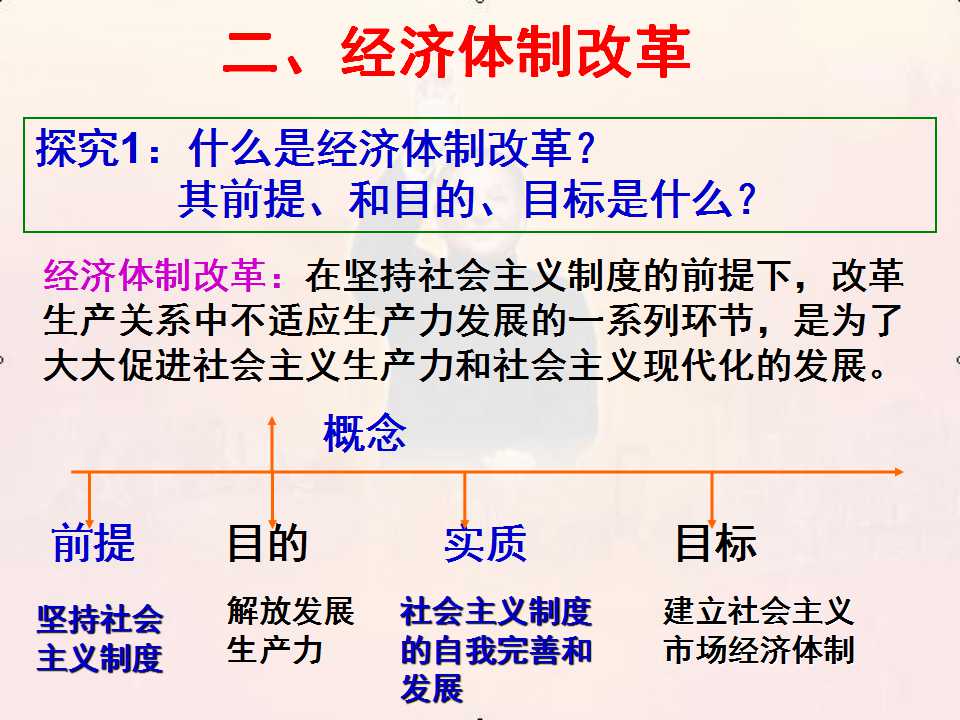 二、经济体制改革

探究1：什么是经济体制改革？
其前提、和目的、目标是什么？

经济体制改革：在坚持社会主义制度的前提下，改革生产关系中不适应生产力发展的一系列环节，是为了大大促进社会主义生产力和社会主义现代化的发展。

概念

前提

坚持社会主义制度

目的

解放发展生产力

实质

社会主义制度的自我完善和发展

目标

建立社会主义市场经济体制